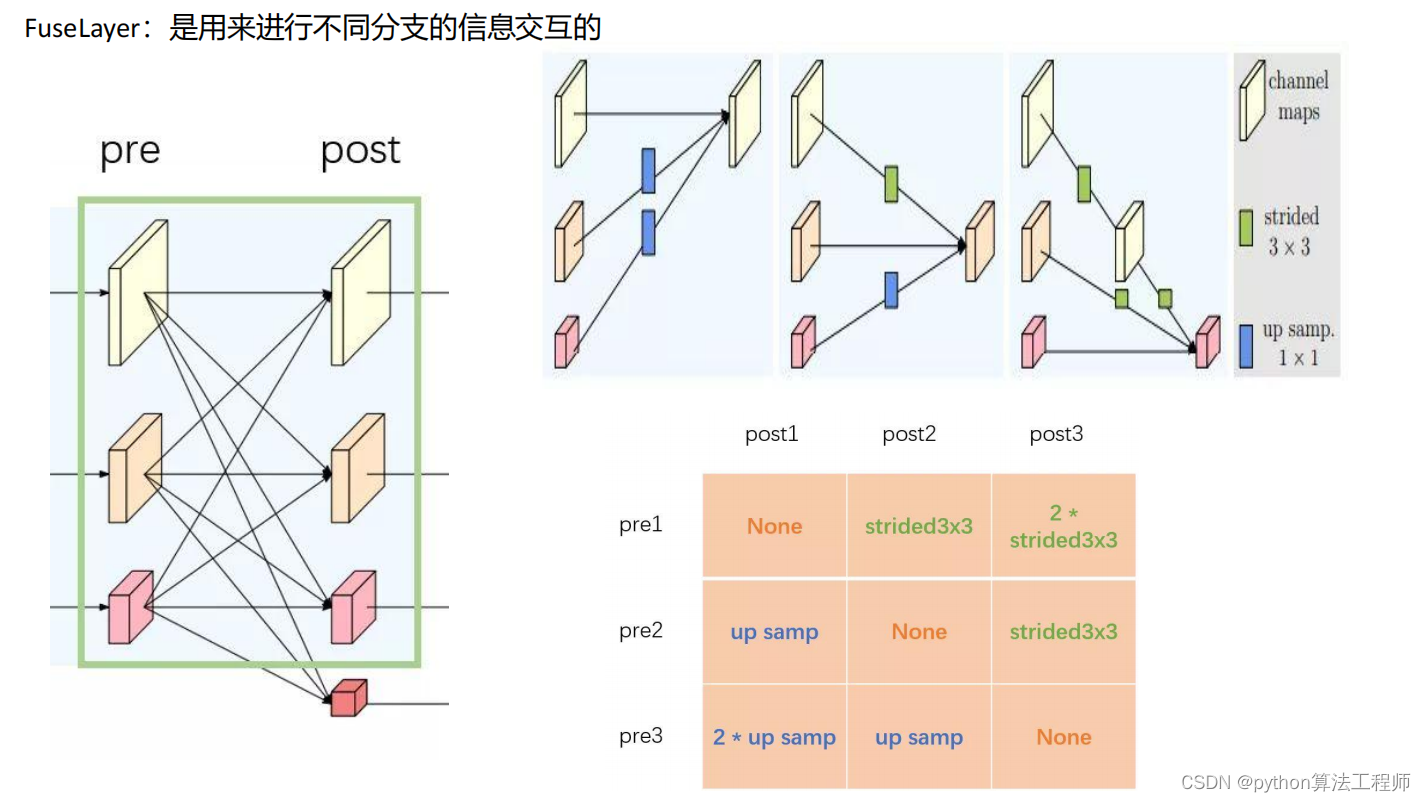 FuseLayer：是用来进行不同分支的信息交互的

pre

post

channel maps

strided $3 \times 3$

up samp. $1 \times 1$

|  | post1 | post2 | post3 |
|---|---|---|---|
| pre1 | None | strided3x3 | 2 * strided3x3 |
| pre2 | up samp | None | strided3x3 |
| pre3 | 2 * up samp | up samp | None |

CSDN @python算法工程师